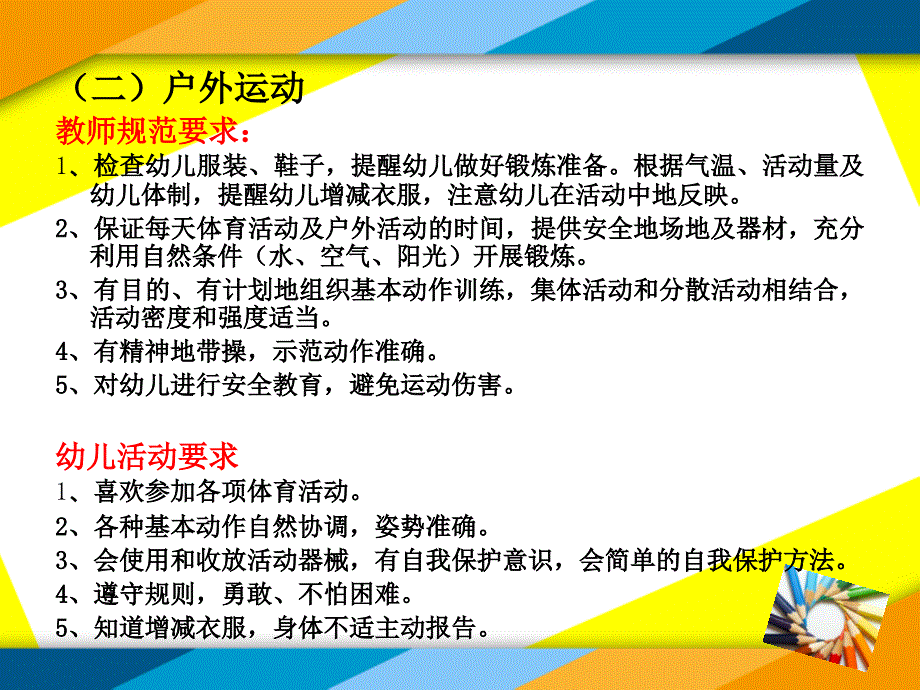 （二）户外运动

教师规范要求：

1、检查幼儿服装、鞋子，提醒幼儿做好锻炼准备。根据气温、活动量及幼儿体制，提醒幼儿增减衣服，注意幼儿在活动中地反映。

2、保证每天体育活动及户外活动的时间，提供安全地场地及器材，充分利用自然条件（水、空气、阳光）开展锻炼。

3、有目的、有计划地组织基本动作训练，集体活动和分散活动相结合，活动密度和强度适当。

4、有精神地带操，示范动作准确。

5、对幼儿进行安全教育，避免运动伤害。

幼儿活动要求

1、喜欢参加各项体育活动。

2、各种基本动作自然协调，姿势准确。

3、会使用和收放活动器械，有自我保护意识，会简单的自我保护方法。

4、遵守规则，勇敢、不怕困难。

5、知道增减衣服，身体不适主动报告。